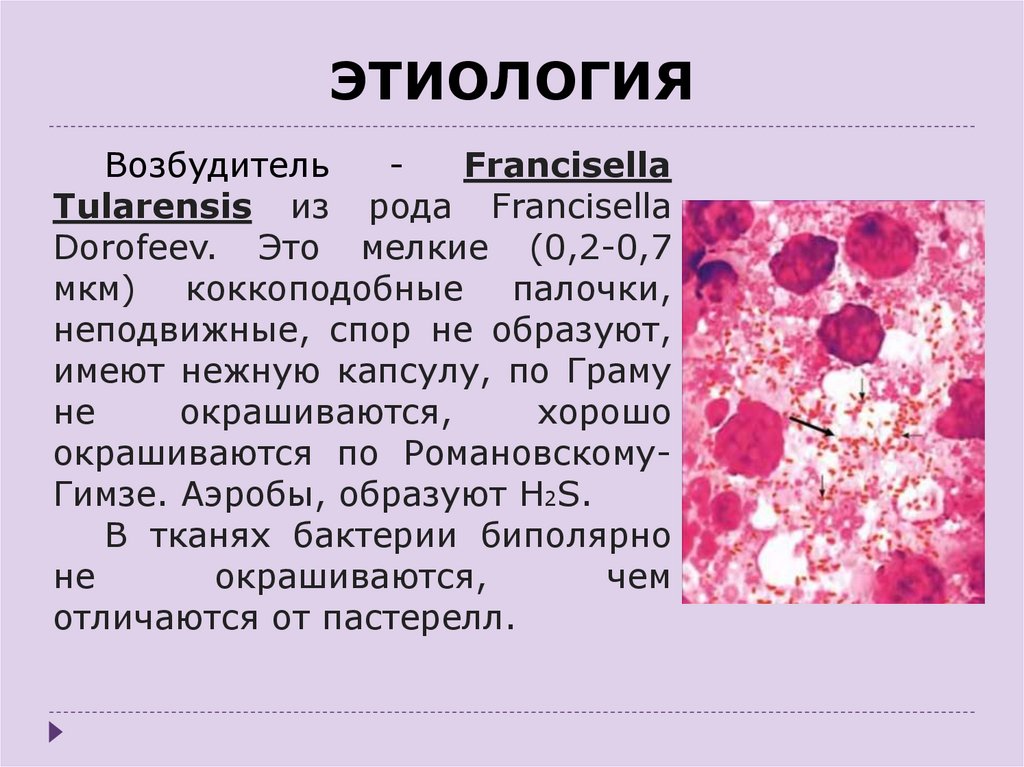 ЭТИОЛОГИЯ

Возбудитель - Francisella Tularensis из рода Francisella Dorofeev. Это мелкие (0,2-0,7 мкм) коккоподобные палочки, неподвижные, спор не образуют, имеют нежную капсулу, по Граму не окрашиваются, хорошо окрашиваются по Романовскому-Гимзе. Аэробы, образуют $H_2S$.

В тканях бактерии биполярно не окрашиваются, чем отличаются от пастерелл.